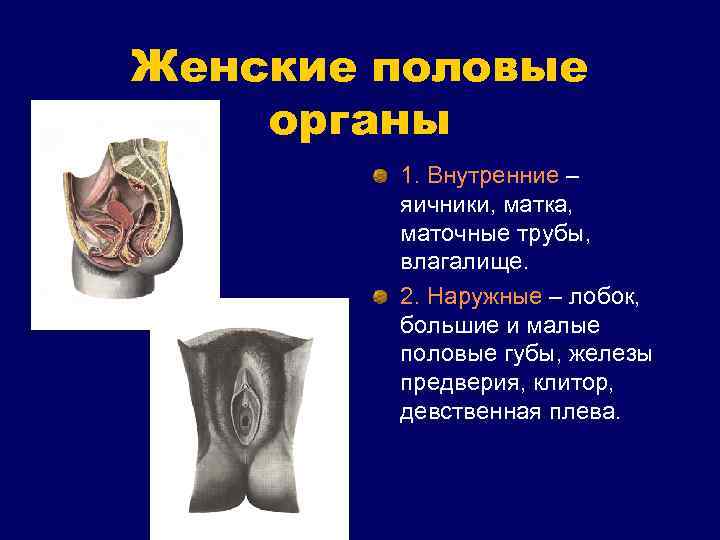 Женские половые органы

1. Внутренние – яичники, матка, маточные трубы, влагалище.

2. Наружные – лобок, большие и малые половые губы, железы предверия, клитор, девственная плева.